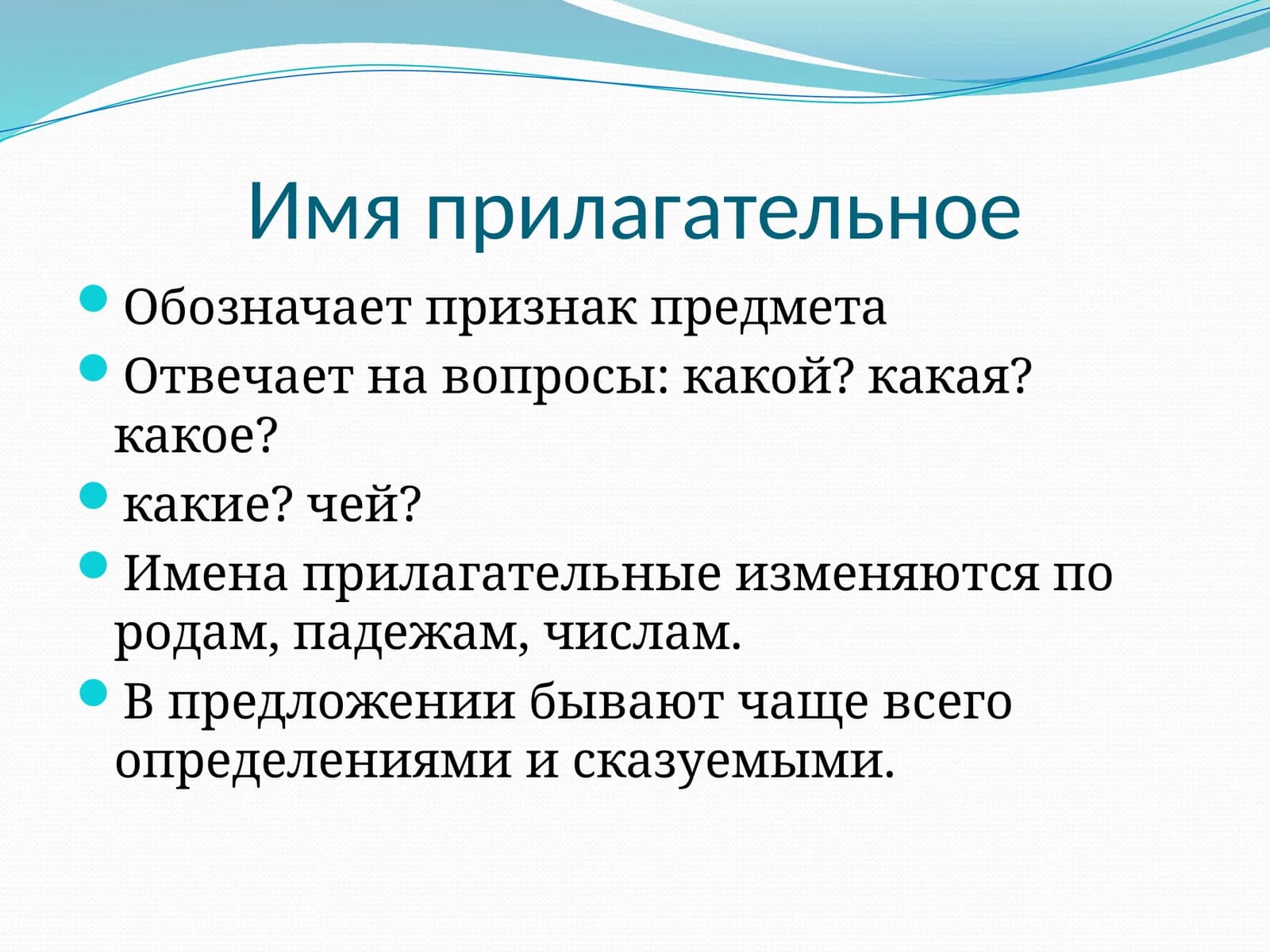 Имя прилагательное

• Обозначает признак предмета
• Отвечает на вопросы: какой? какая? какое?
• какие? чей?
• Имена прилагательные изменяются по родам, падежам, числам.
• В предложении бывают чаще всего определениями и сказуемыми.